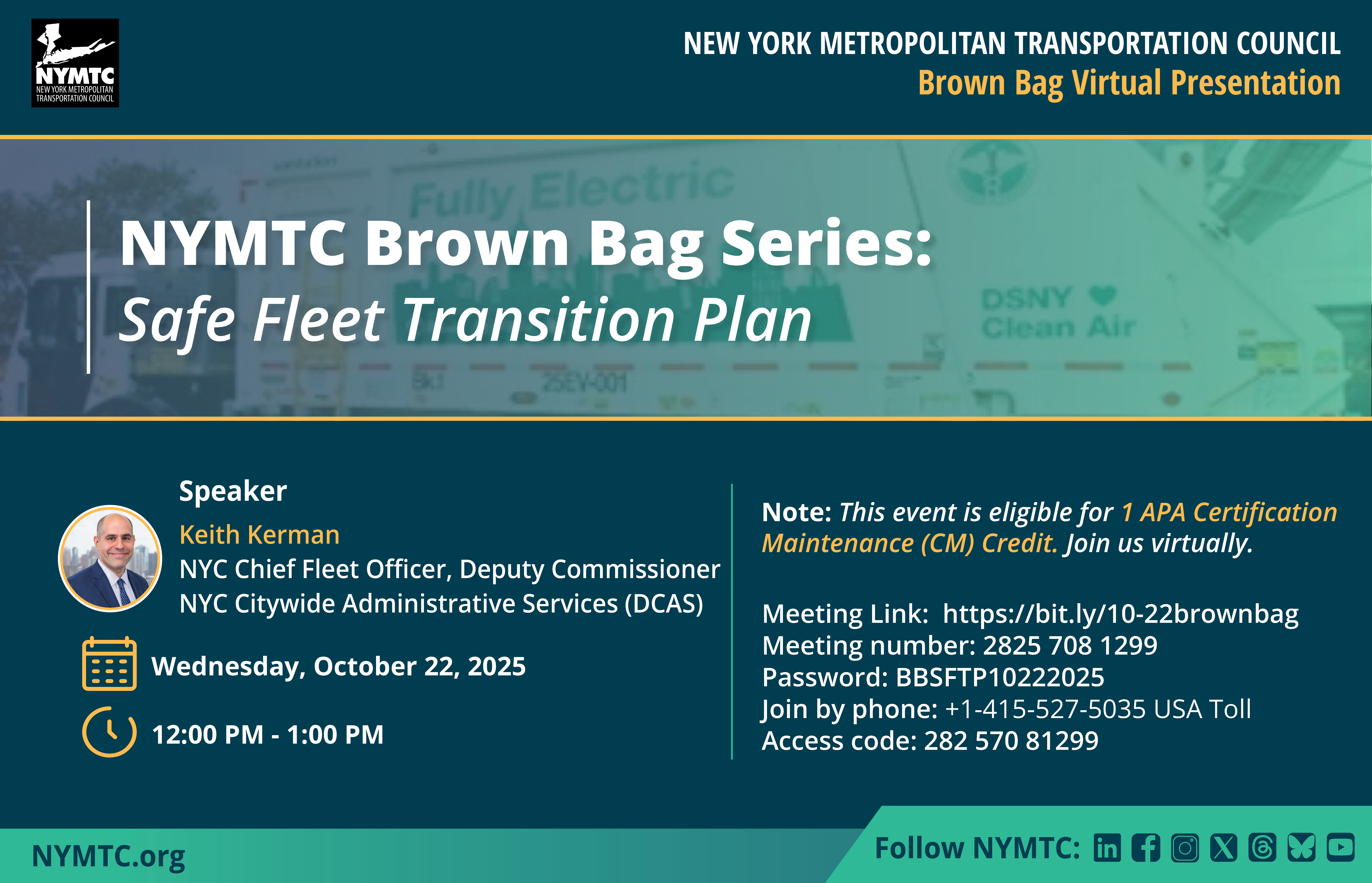 NYMTC
NEW YORK METROPOLITAN TRANSPORTATION COUNCIL

NEW YORK METROPOLITAN TRANSPORTATION COUNCIL
Brown Bag Virtual Presentation

Fully Electric

DSNY
Clean Air

25EV-001

NYMTC Brown Bag Series:
Safe Fleet Transition Plan

Speaker
Keith Kerman
NYC Chief Fleet Officer, Deputy Commissioner
NYC Citywide Administrative Services (DCAS)

Wednesday, October 22, 2025

12:00 PM - 1:00 PM

Note: This event is eligible for 1 APA Certification Maintenance (CM) Credit. Join us virtually.

Meeting Link: https://bit.ly/10-22brownbag
Meeting number: 2825 708 1299
Password: BBSFTP10222025
Join by phone: +1-415-527-5035 USA Toll
Access code: 282 570 81299

NYMTC.org

Follow NYMTC: